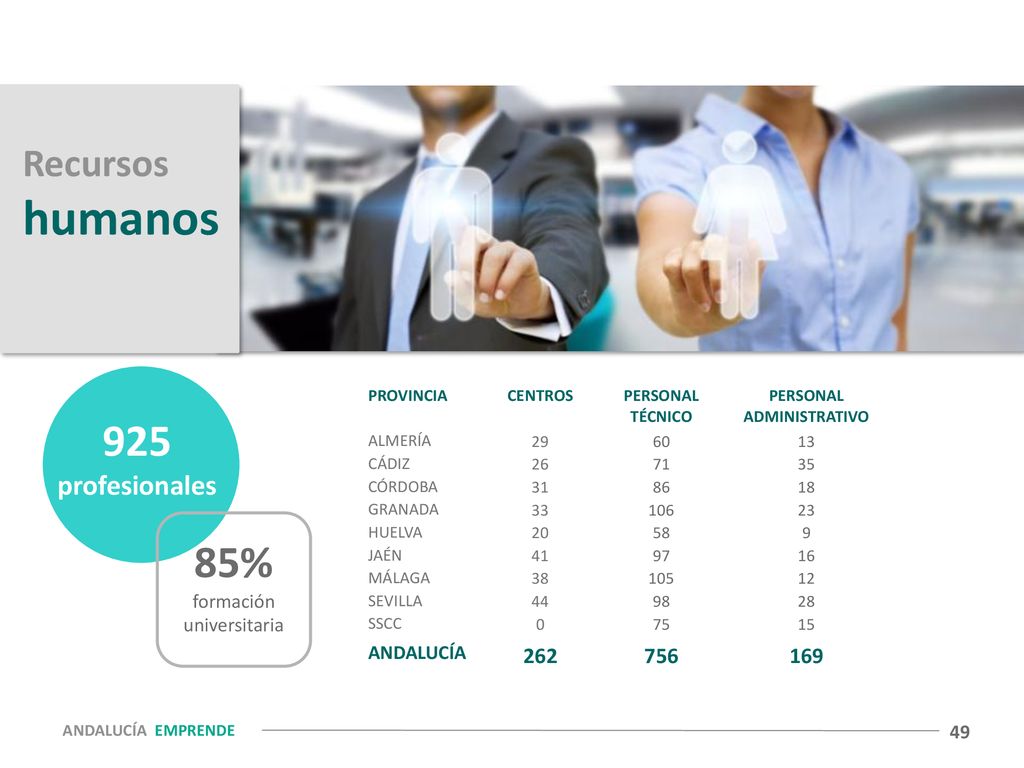 Recursos
humanos

925
profesionales

85%
formación universitaria

| PROVINCIA | CENTROS | PERSONAL TÉCNICO | PERSONAL ADMINISTRATIVO |
|---|---|---|---|
| ALMERÍA | 29 | 60 | 13 |
| CÁDIZ | 26 | 71 | 35 |
| CÓRDOBA | 31 | 86 | 18 |
| GRANADA | 33 | 106 | 23 |
| HUELVA | 20 | 58 | 9 |
| JAÉN | 41 | 97 | 16 |
| MÁLAGA | 38 | 105 | 12 |
| SEVILLA | 44 | 98 | 28 |
| SSCC | 0 | 75 | 15 |
| ANDALUCÍA | 262 | 756 | 169 |

ANDALUCÍA EMPRENDE

49